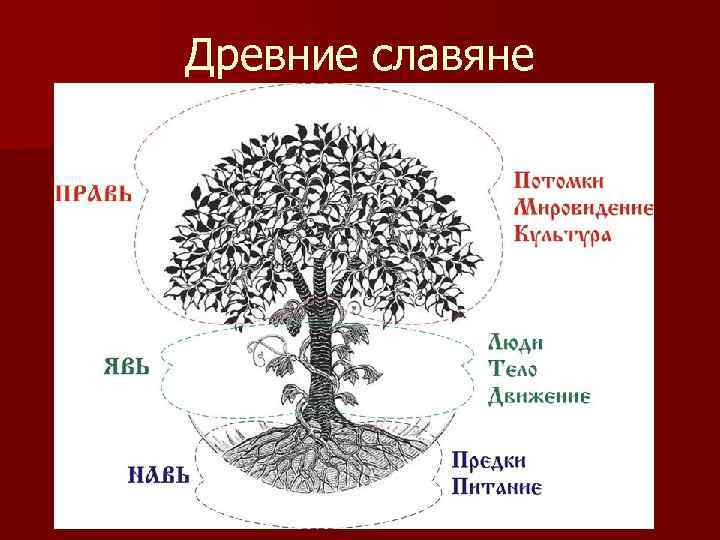 Древние славяне

ПРАВЬ

Потомки
Мировидение
Культура

ЯВЬ

Люди
Тело
Движение

НАВЬ

Предки
Питание